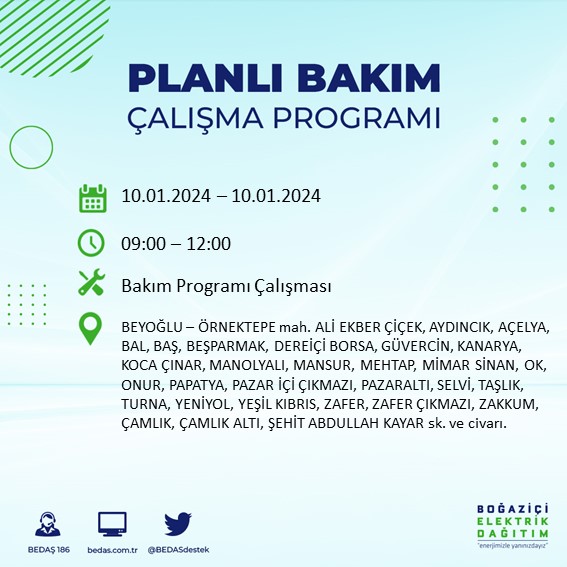 PLANLI BAKIM
ÇALIŞMA PROGRAMI

10.01.2024 – 10.01.2024

09:00 – 12:00

Bakım Programı Çalışması

BEYOĞLU – ÖRNEKTEPE mah. ALİ EKBER ÇİÇEK, AYDINCIK, AÇELYA, BAL, BAŞ, BEŞPARMAK, DEREİÇİ BORSA, GÜVERCİN, KANARYA, KOCA ÇINAR, MANOLYALI, MANSUR, MEHTAP, MİMAR SİNAN, OK, ONUR, PAPATYA, PAZAR İÇİ ÇIKMAZI, PAZARALTI, SELVİ, TAŞLIK, TURNA, YENİYOL, YEŞİL KIBRIS, ZAFER, ZAFER ÇIKMAZI, ZAKKUM, ÇAMLIK, ÇAMLIK ALTI, ŞEHİT ABDULLAH KAYAR sk. ve civarı.

BEDAŞ 186 bedas.com.tr @BEDASdestek

BOĞAZİÇİ
ELEKTRİK
DAĞITIM
"enerjimizle yanınızdayız"